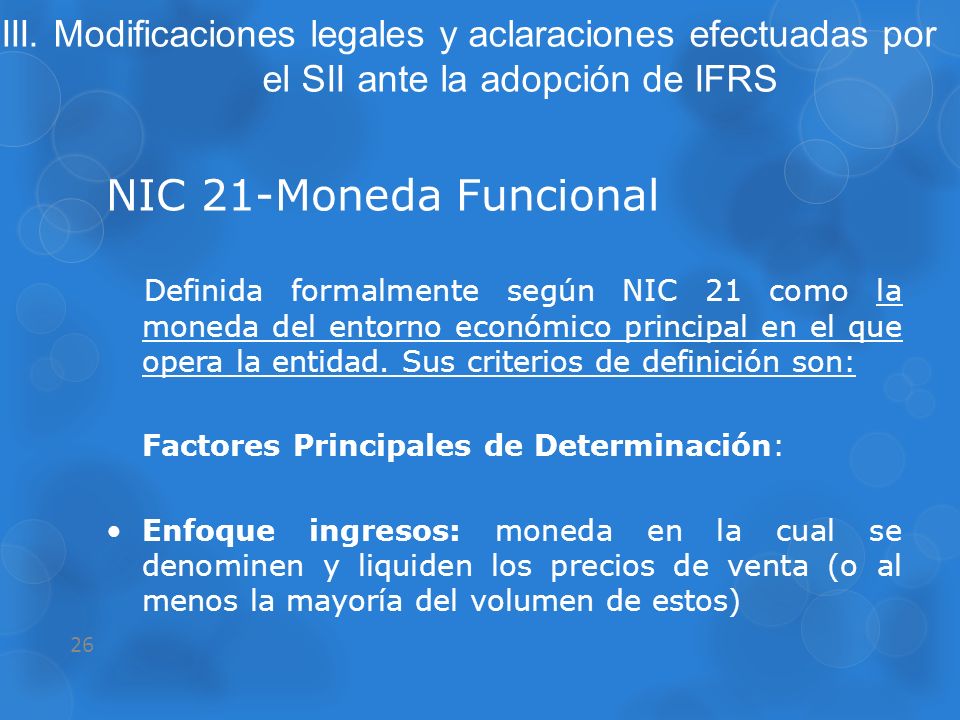 III. Modificaciones legales y aclaraciones efectuadas por el SII ante la adopción de IFRS

NIC 21-Moneda Funcional

Definida formalmente según NIC 21 como la moneda del entorno económico principal en el que opera la entidad. Sus criterios de definición son:

Factores Principales de Determinación:

• Enfoque ingresos: moneda en la cual se denominen y liquiden los precios de venta (o al menos la mayoría del volumen de estos)

26